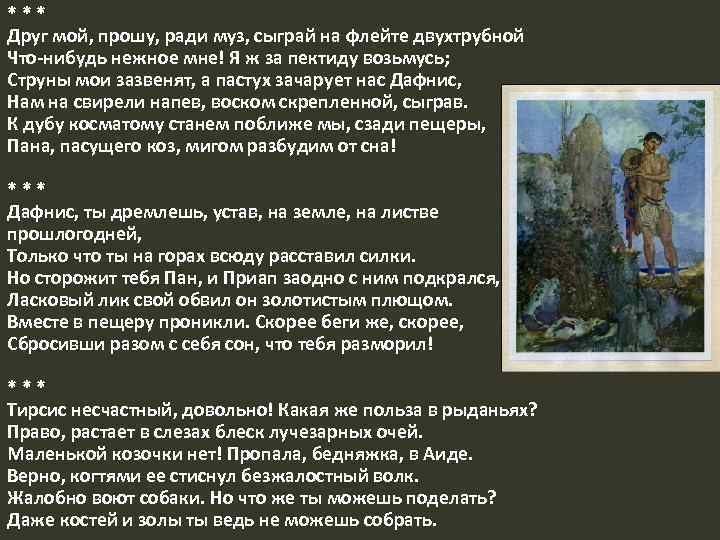 * * *
Друг мой, прошу, ради муз, сыграй на флейте двухтрубной
Что-нибудь нежное мне! Я ж за пектиду возьмусь;
Струны мои зазвенят, а пастух зачарует нас Дафнис,
Нам на свирели напев, воском скрепленной, сыграв.
К дубу косматому станем поближе мы, сзади пещеры,
Пана, пасущего коз, мигом разбудим от сна!

* * *
Дафнис, ты дремлешь, устав, на земле, на листве прошлогодней,
Только что ты на горах всюду расставил силки.
Но сторожит тебя Пан, и Приап заодно с ним подкрался,
Ласковый лик свой обвил он золотистым плющом.
Вместе в пещеру проникли. Скорее беги же, скорее,
Сбросивши разом с себя сон, что тебя разморил!

* * *
Тирсис несчастный, довольно! Какая же польза в рыданьях?
Право, растает в слезах блеск лучезарных очей.
Маленькой козочки нет! Пропала, бедняжка, в Аиде.
Верно, когтями ее стиснул безжалостный волк.
Жалобно воют собаки. Но что же ты можешь поделать?
Даже костей и золы ты ведь не можешь собрать.